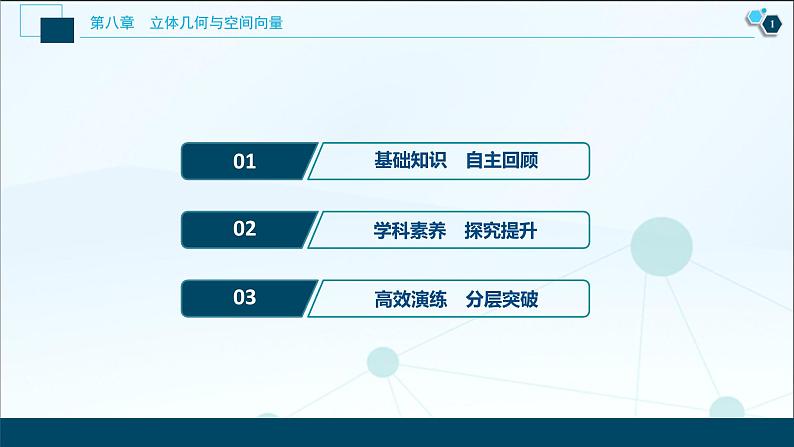 第八章　立体几何与空间向量

1

01　基础知识　自主回顾

02　学科素养　探究提升

03　高效演练　分层突破